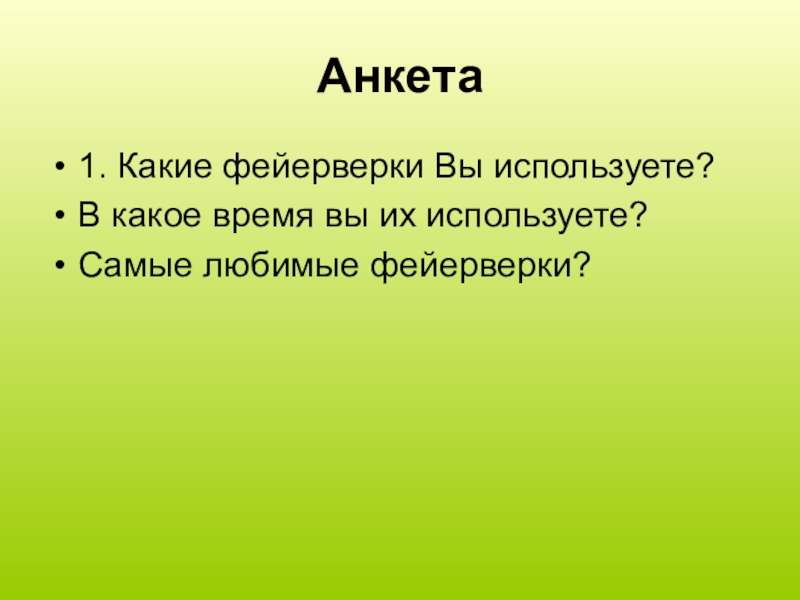 Анкета

• 1. Какие фейерверки Вы используете?
• В какое время вы их используете?
• Самые любимые фейерверки?